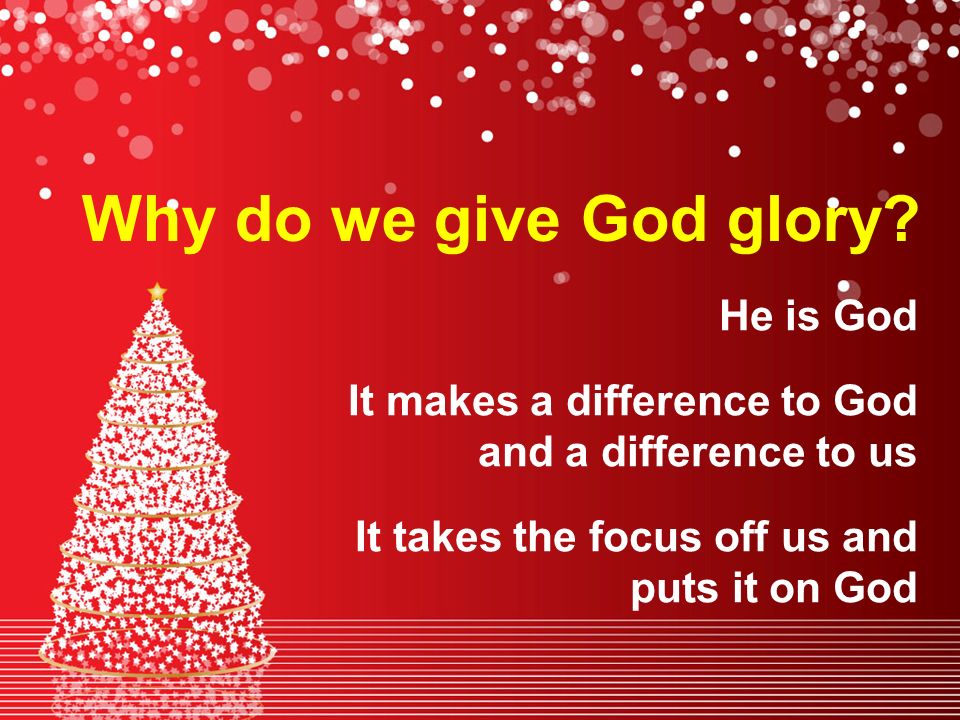 Why do we give God glory?

He is God

It makes a difference to God and a difference to us

It takes the focus off us and puts it on God